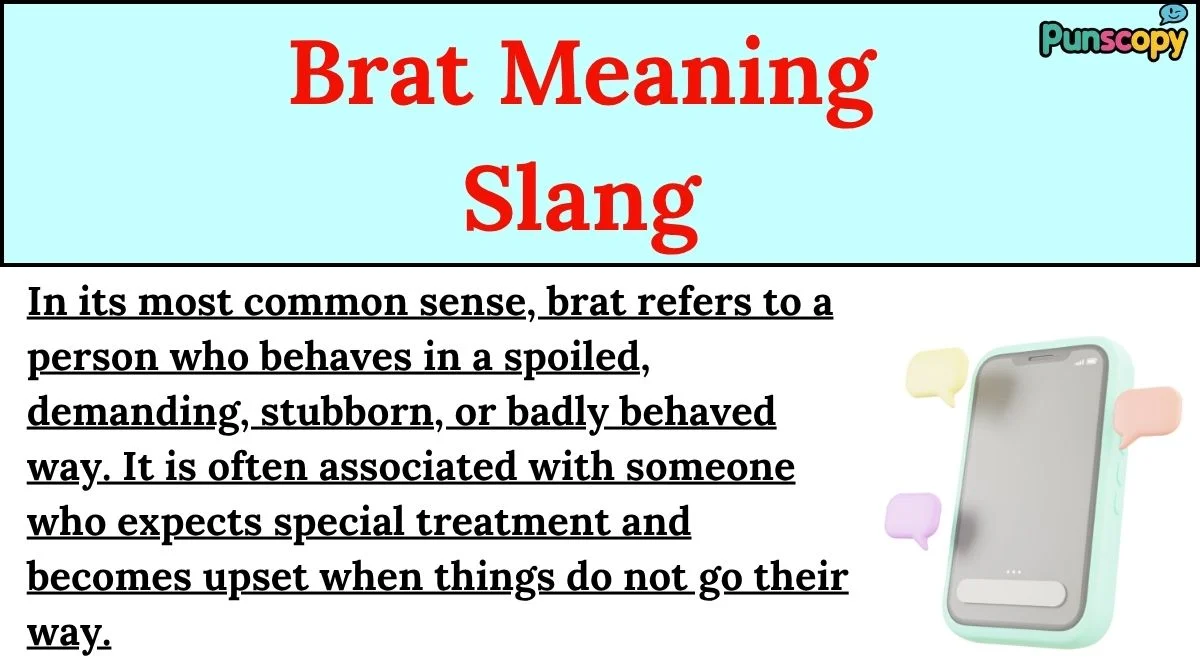 Brat Meaning Slang

Punscopy

In its most common sense, brat refers to a person who behaves in a spoiled, demanding, stubborn, or badly behaved way. It is often associated with someone who expects special treatment and becomes upset when things do not go their way.